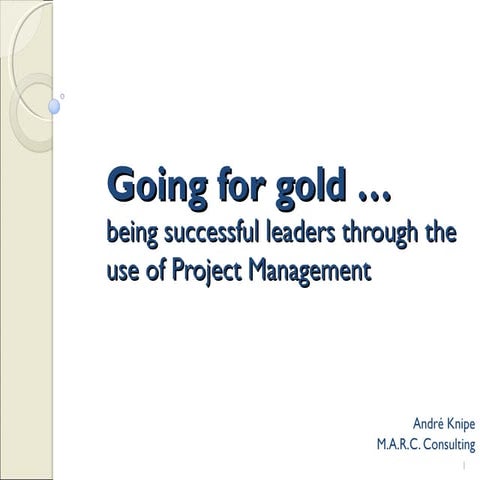 Going for gold …
being successful leaders through the use of Project Management

André Knipe
M.A.R.C. Consulting

1